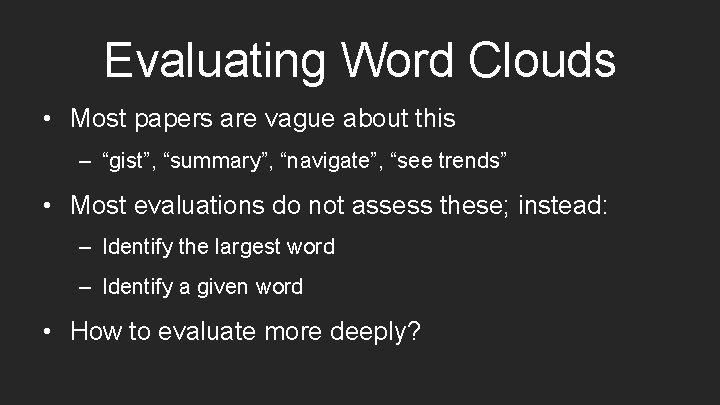 Evaluating Word Clouds

• Most papers are vague about this
– “gist”, “summary”, “navigate”, “see trends”

• Most evaluations do not assess these; instead:
– Identify the largest word
– Identify a given word

• How to evaluate more deeply?